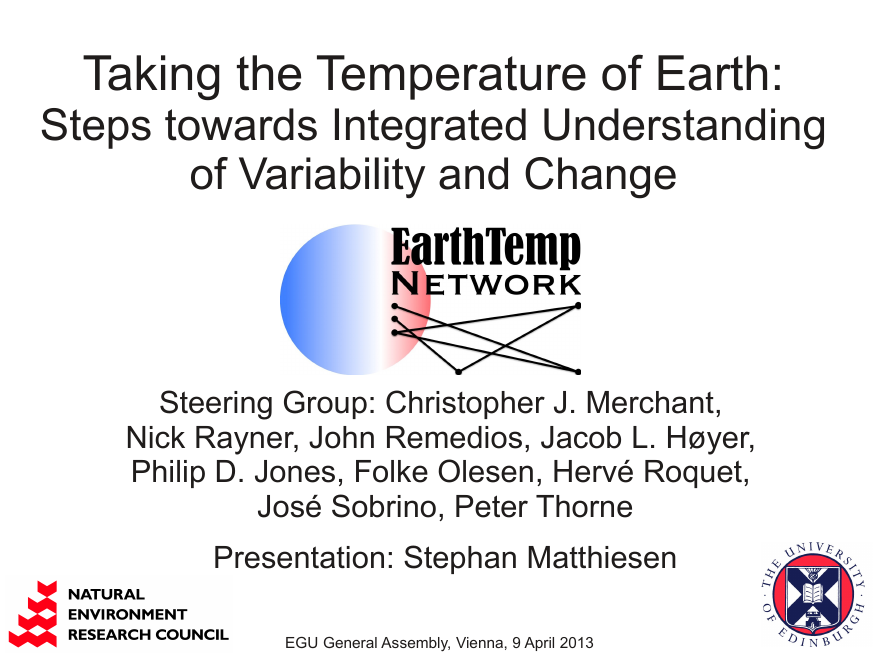 Taking the Temperature of Earth:
Steps towards Integrated Understanding of Variability and Change

EarthTemp
NETWORK

Steering Group: Christopher J. Merchant, Nick Rayner, John Remedios, Jacob L. Høyer, Philip D. Jones, Folke Olesen, Hervé Roquet, José Sobrino, Peter Thorne

Presentation: Stephan Matthiesen

NATURAL ENVIRONMENT RESEARCH COUNCIL

EGU General Assembly, Vienna, 9 April 2013

THE UNIVERSITY OF EDINBURGH